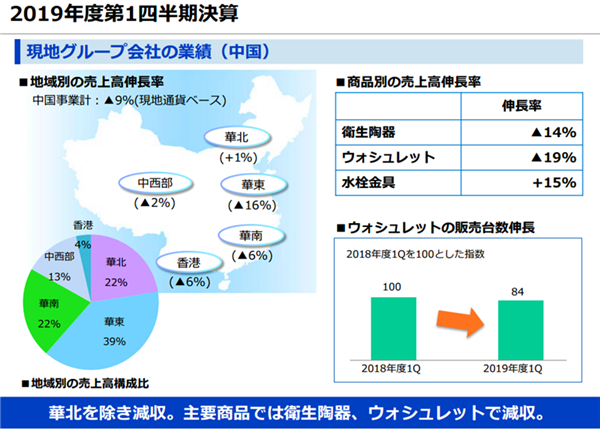 2019年度第1四半期決算

現地グループ会社の業績（中国）

■地域別の売上高伸長率
中国事業計：▲9%(現地通貨ベース)

華北
(+1%)

中西部
(▲2%)

華東
(▲16%)

華南
(▲6%)

香港
(▲6%)

香港
4%

中西部
13%

華北
22%

華南
22%

華東
39%

■地域別の売上高構成比

■商品別の売上高伸長率

| | 伸長率 |
|---|---|
| 衛生陶器 | ▲14% |
| ウォシュレット | ▲19% |
| 水栓金具 | +15% |

■ウォシュレットの販売台数伸長

2018年度1Qを100とした指数

100

84

2018年度1Q

2019年度1Q

華北を除き減収。主要商品では衛生陶器、ウォシュレットで減収。